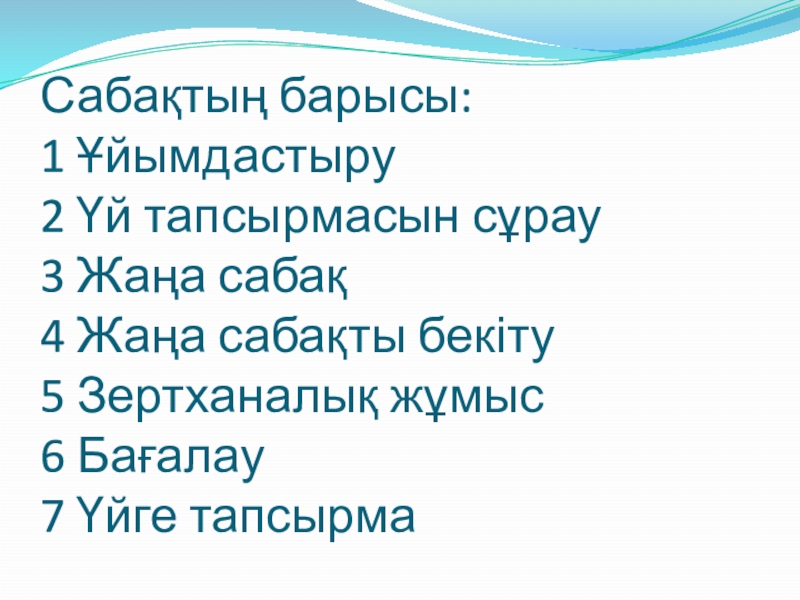 Сабақтың барысы:
1 Ұйымдастыру
2 Үй тапсырмасын сұрау
3 Жаңа сабақ
4 Жаңа сабақты бекіту
5 Зертханалық жұмыс
6 Бағалау
7 Үйге тапсырма